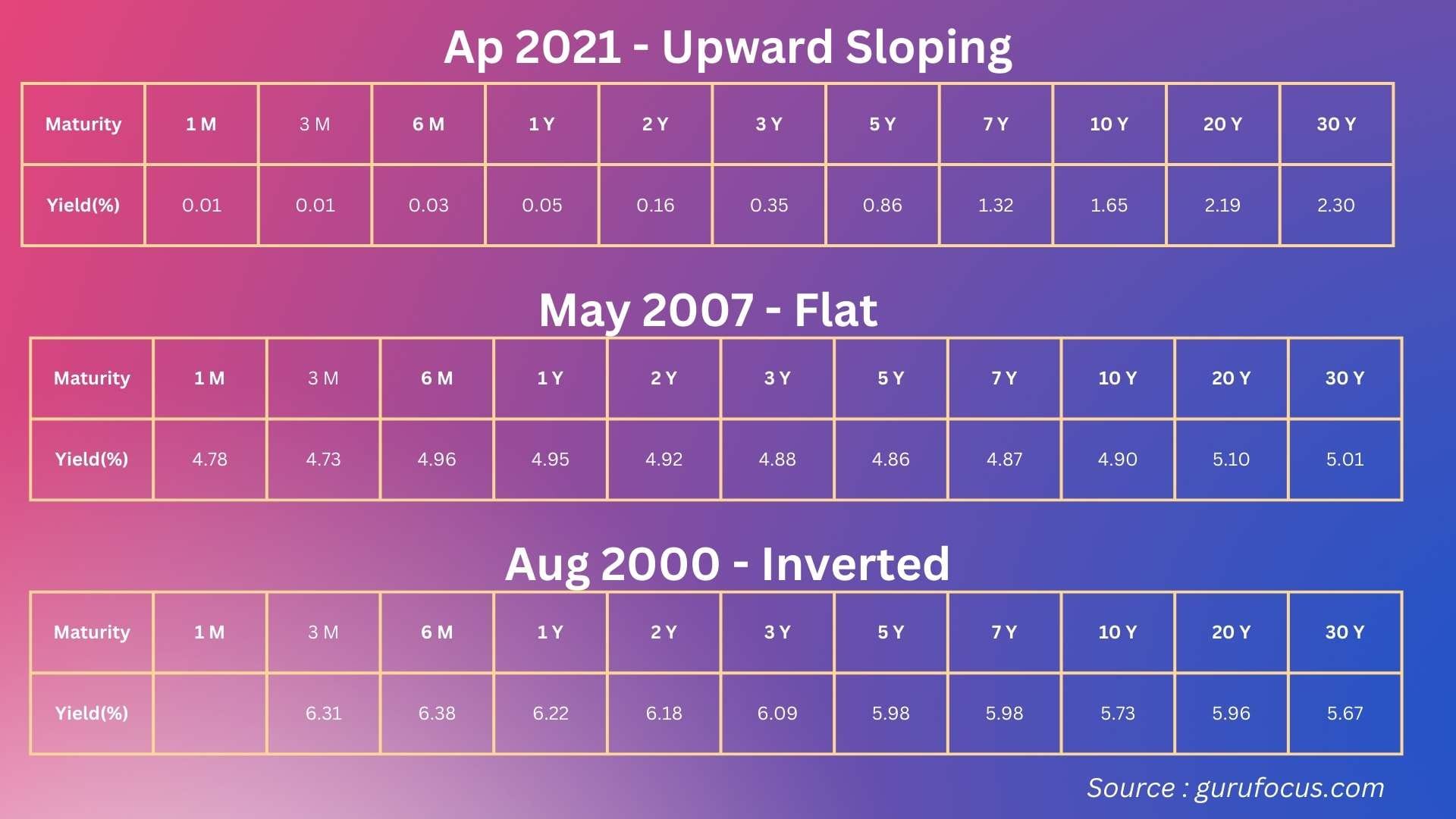 Ap 2021 - Upward Sloping

| Maturity | 1 M | 3 M | 6 M | 1 Y | 2 Y | 3 Y | 5 Y | 7 Y | 10 Y | 20 Y | 30 Y |
|---|---|---|---|---|---|---|---|---|---|---|---|
| Yield(%) | 0.01 | 0.01 | 0.03 | 0.05 | 0.16 | 0.35 | 0.86 | 1.32 | 1.65 | 2.19 | 2.30 |

May 2007 - Flat

| Maturity | 1 M | 3 M | 6 M | 1 Y | 2 Y | 3 Y | 5 Y | 7 Y | 10 Y | 20 Y | 30 Y |
|---|---|---|---|---|---|---|---|---|---|---|---|
| Yield(%) | 4.78 | 4.73 | 4.96 | 4.95 | 4.92 | 4.88 | 4.86 | 4.87 | 4.90 | 5.10 | 5.01 |

Aug 2000 - Inverted

| Maturity | 1 M | 3 M | 6 M | 1 Y | 2 Y | 3 Y | 5 Y | 7 Y | 10 Y | 20 Y | 30 Y |
|---|---|---|---|---|---|---|---|---|---|---|---|
| Yield(%) | | 6.31 | 6.38 | 6.22 | 6.18 | 6.09 | 5.98 | 5.98 | 5.73 | 5.96 | 5.67 |

Source : gurufocus.com